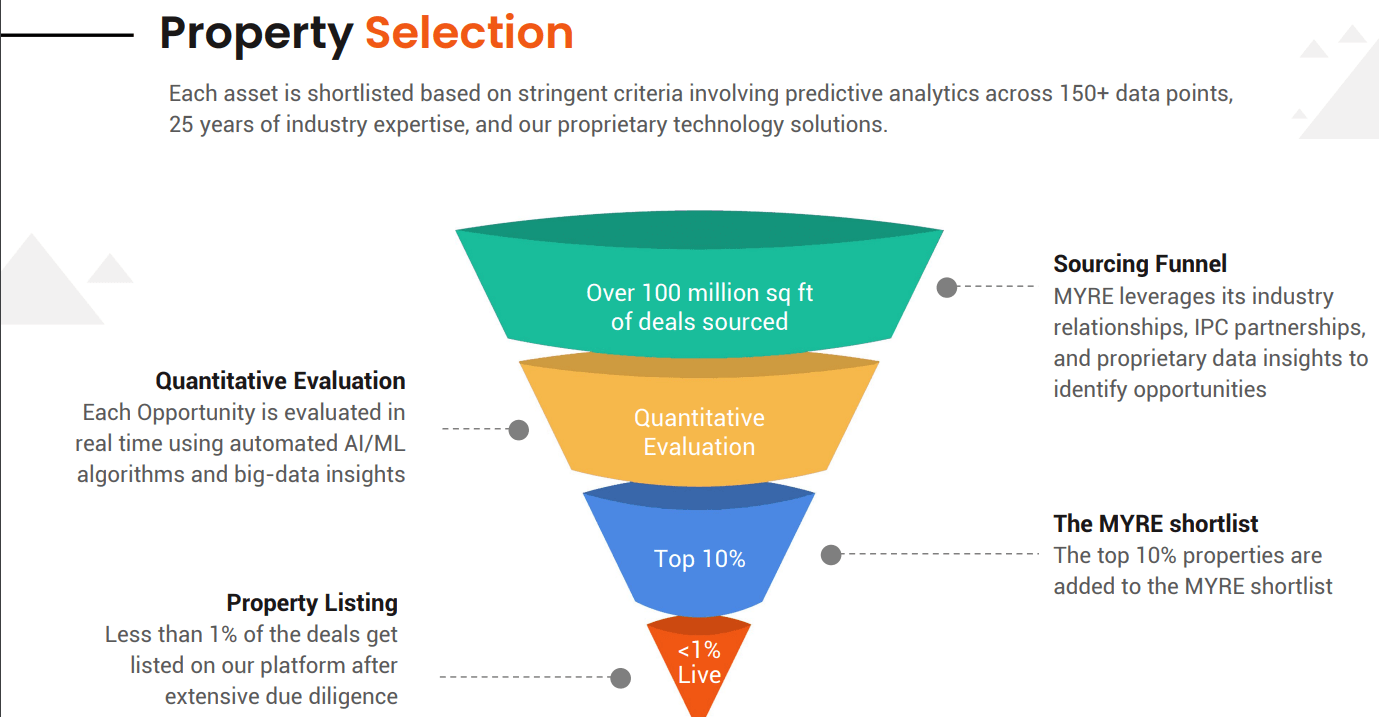 Property Selection

Each asset is shortlisted based on stringent criteria involving predictive analytics across 150+ data points, 25 years of industry expertise, and our proprietary technology solutions.

Over 100 million sq ft of deals sourced

Sourcing Funnel
MYRE leverages its industry relationships, IPC partnerships, and proprietary data insights to identify opportunities

Quantitative Evaluation
Each Opportunity is evaluated in real time using automated AI/ML algorithms and big-data insights

Quantitative Evaluation

Top 10%

The MYRE shortlist
The top 10% properties are added to the MYRE shortlist

Property Listing
Less than 1% of the deals get listed on our platform after extensive due diligence

<1% Live